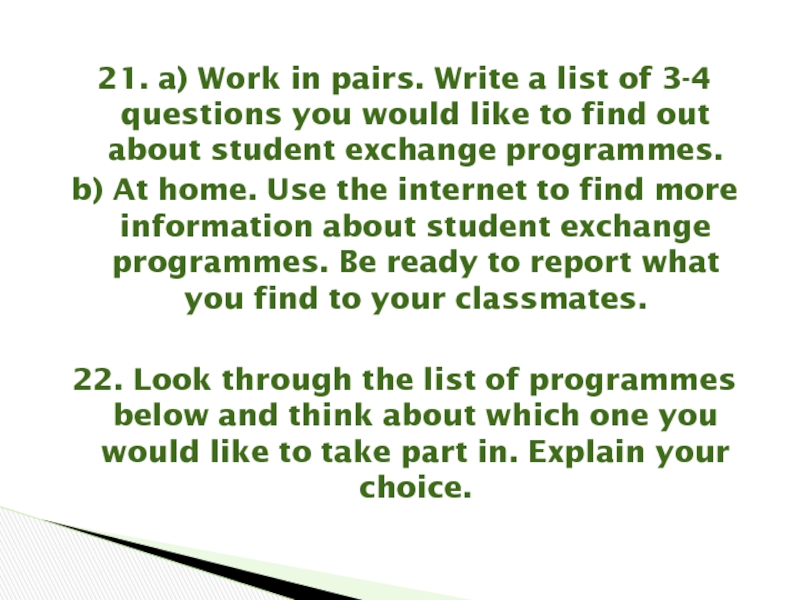 21. a) Work in pairs. Write a list of 3-4 questions you would like to find out about student exchange programmes.
b) At home. Use the internet to find more information about student exchange programmes. Be ready to report what you find to your classmates.

22. Look through the list of programmes below and think about which one you would like to take part in. Explain your choice.